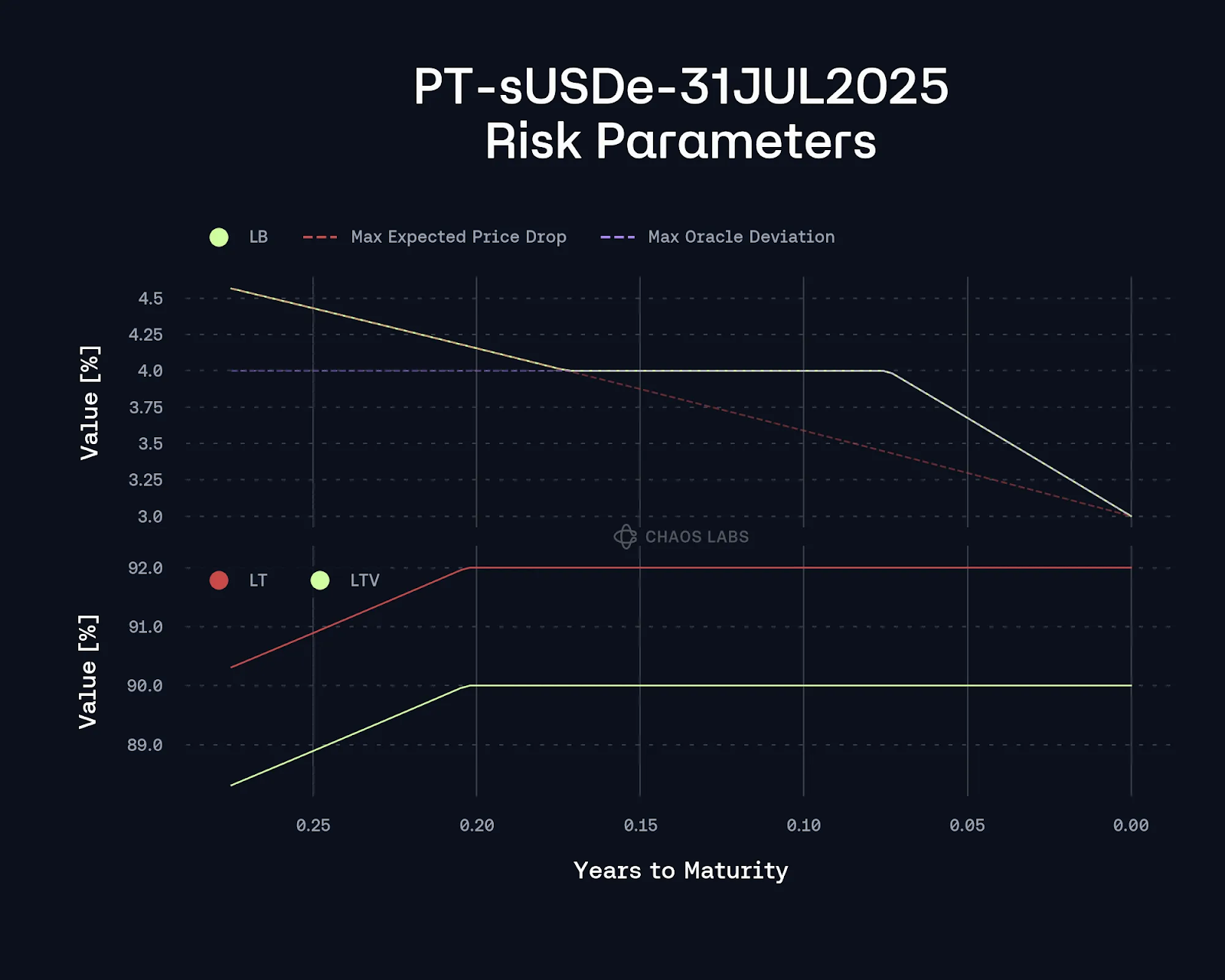 PT-sUSDe-31JUL2025
Risk Parameters

LB
Max Expected Price Drop
Max Oracle Deviation

Value [%]

4.5
4.25
4.0
3.75
3.5
3.25
3.0

CHAOS LABS

LT
LTV

Value [%]

92.0
91.0
90.0
89.0

0.25
0.20
0.15
0.10
0.05
0.00

Years to Maturity